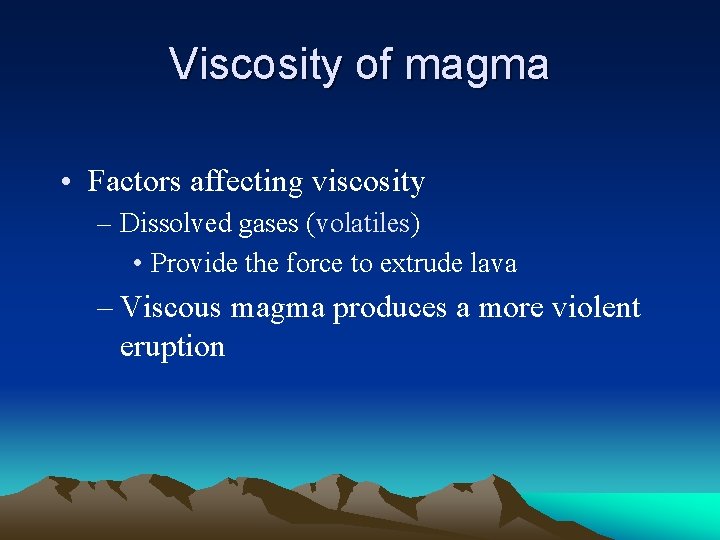 Viscosity of magma

• Factors affecting viscosity
– Dissolved gases (volatiles)
• Provide the force to extrude lava
– Viscous magma produces a more violent eruption